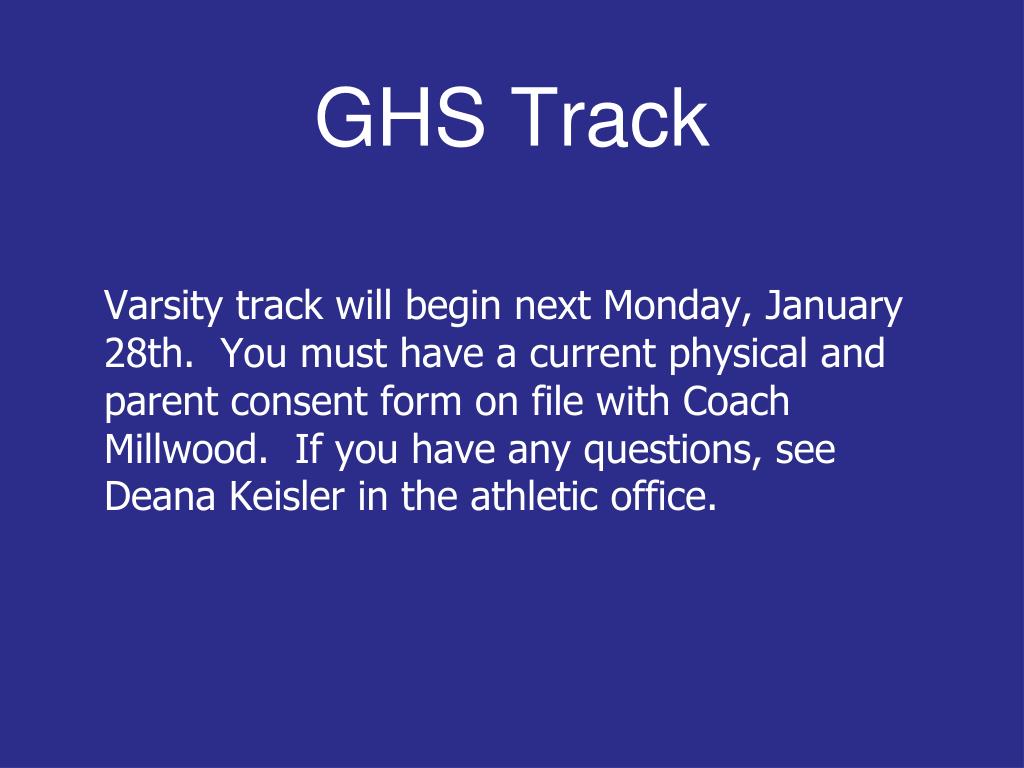 GHS Track

Varsity track will begin next Monday, January 28th. You must have a current physical and parent consent form on file with Coach Millwood. If you have any questions, see Deana Keisler in the athletic office.